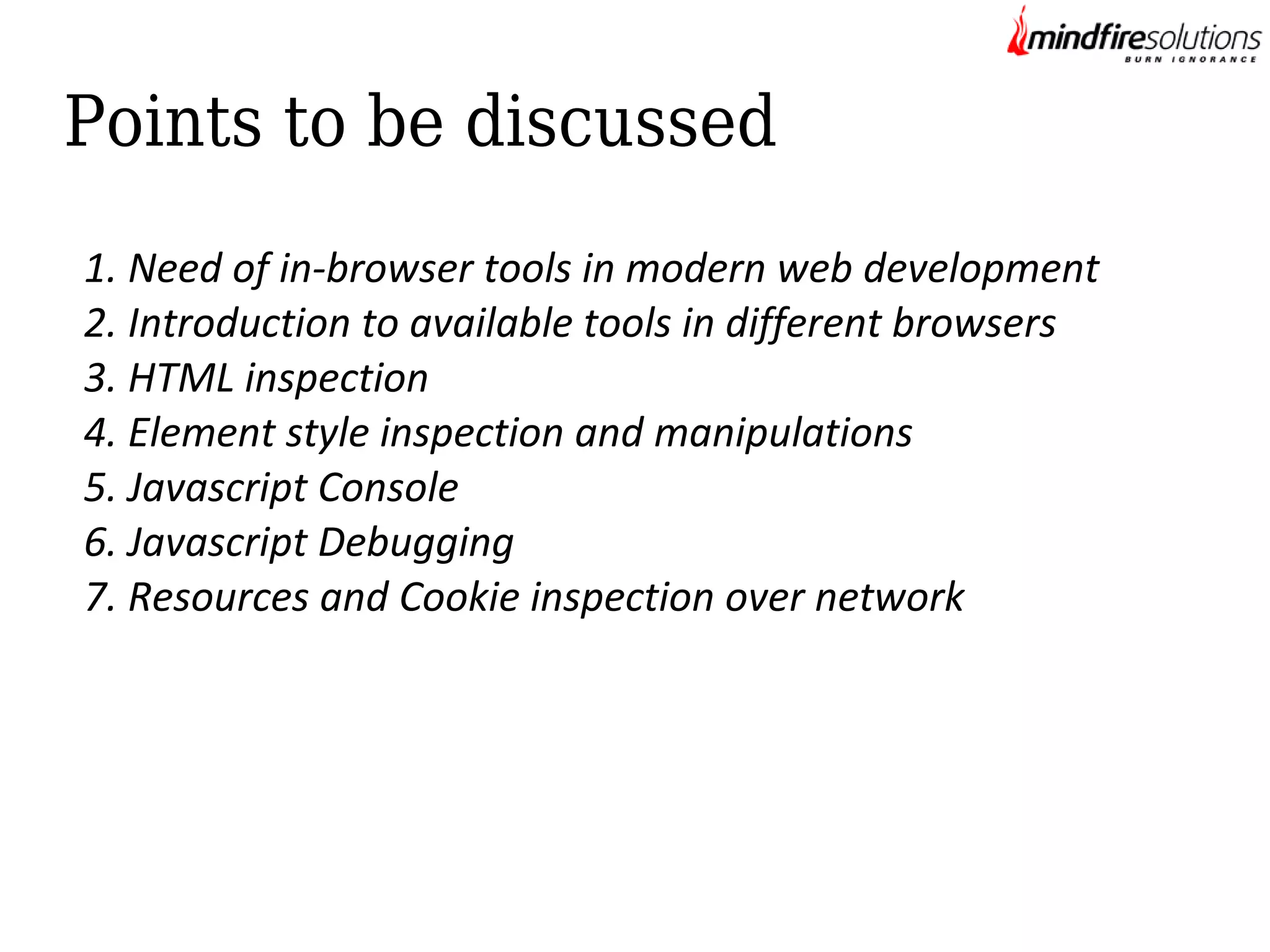 mindfiresolutions
BURN IGNORANCE

Points to be discussed

1. Need of in-browser tools in modern web development
2. Introduction to available tools in different browsers
3. HTML inspection
4. Element style inspection and manipulations
5. Javascript Console
6. Javascript Debugging
7. Resources and Cookie inspection over network